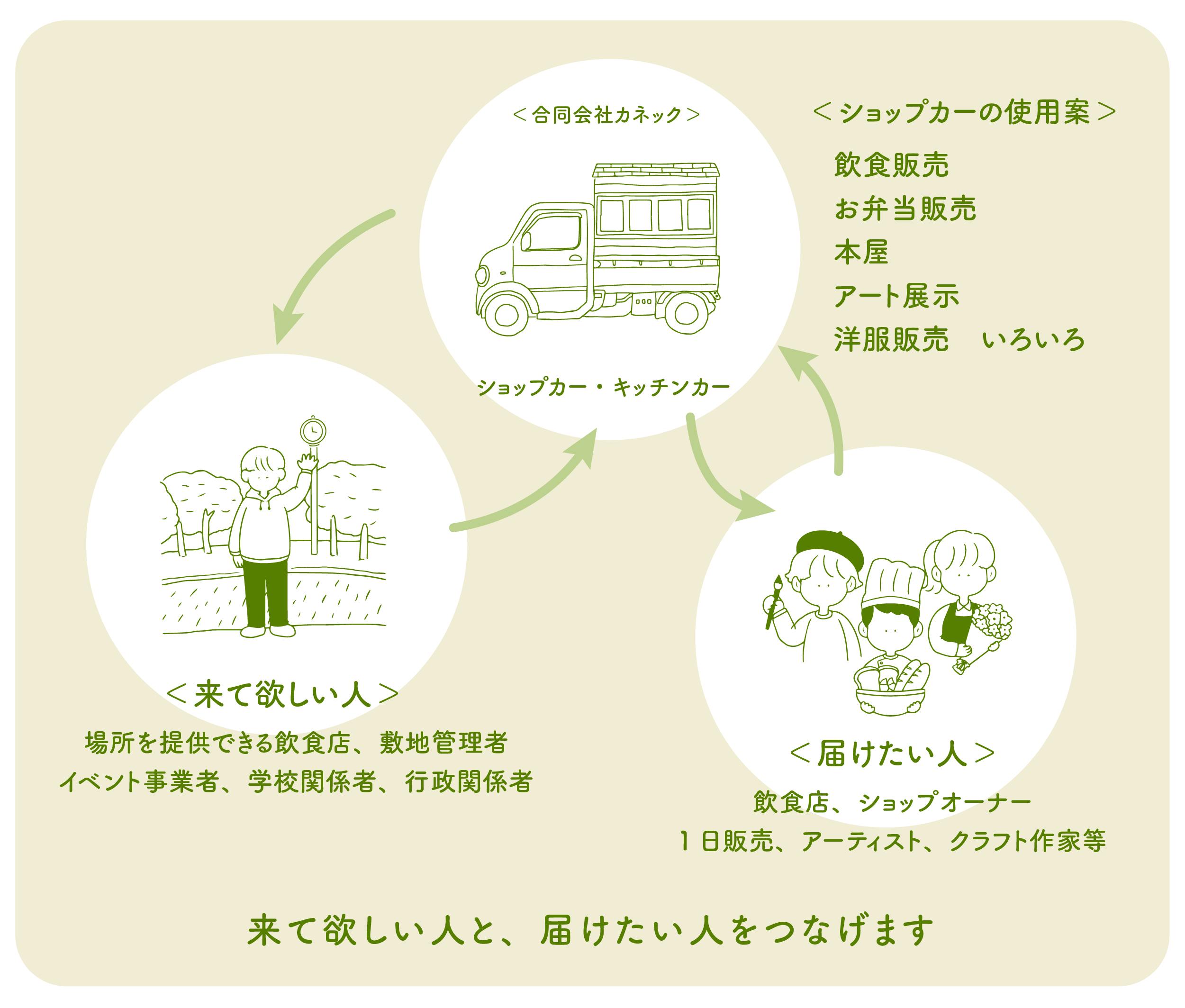 ＜合同会社カネック＞

ショップカー・キッチンカー

＜ショップカーの使用案＞

飲食販売
お弁当販売
本屋
アート展示
洋服販売　いろいろ

＜来て欲しい人＞

場所を提供できる飲食店、敷地管理者
イベント事業者、学校関係者、行政関係者

＜届けたい人＞

飲食店、ショップオーナー
１日販売、アーティスト、クラフト作家等

来て欲しい人と、届けたい人をつなげます